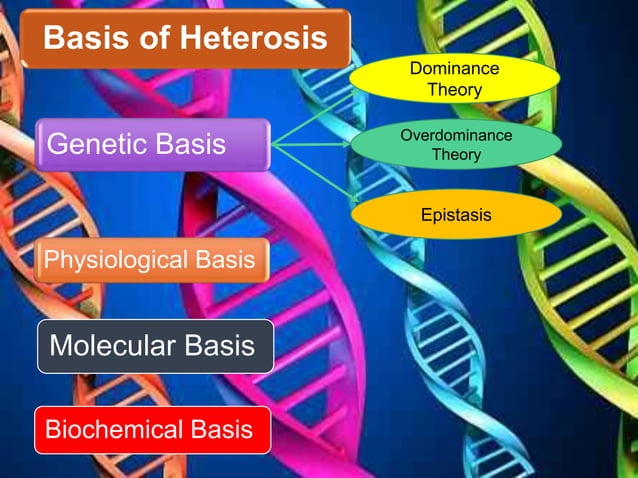 Basis of Heterosis

Genetic Basis

Dominance Theory

Overdominance Theory

Epistasis

Physiological Basis

Molecular Basis

Biochemical Basis